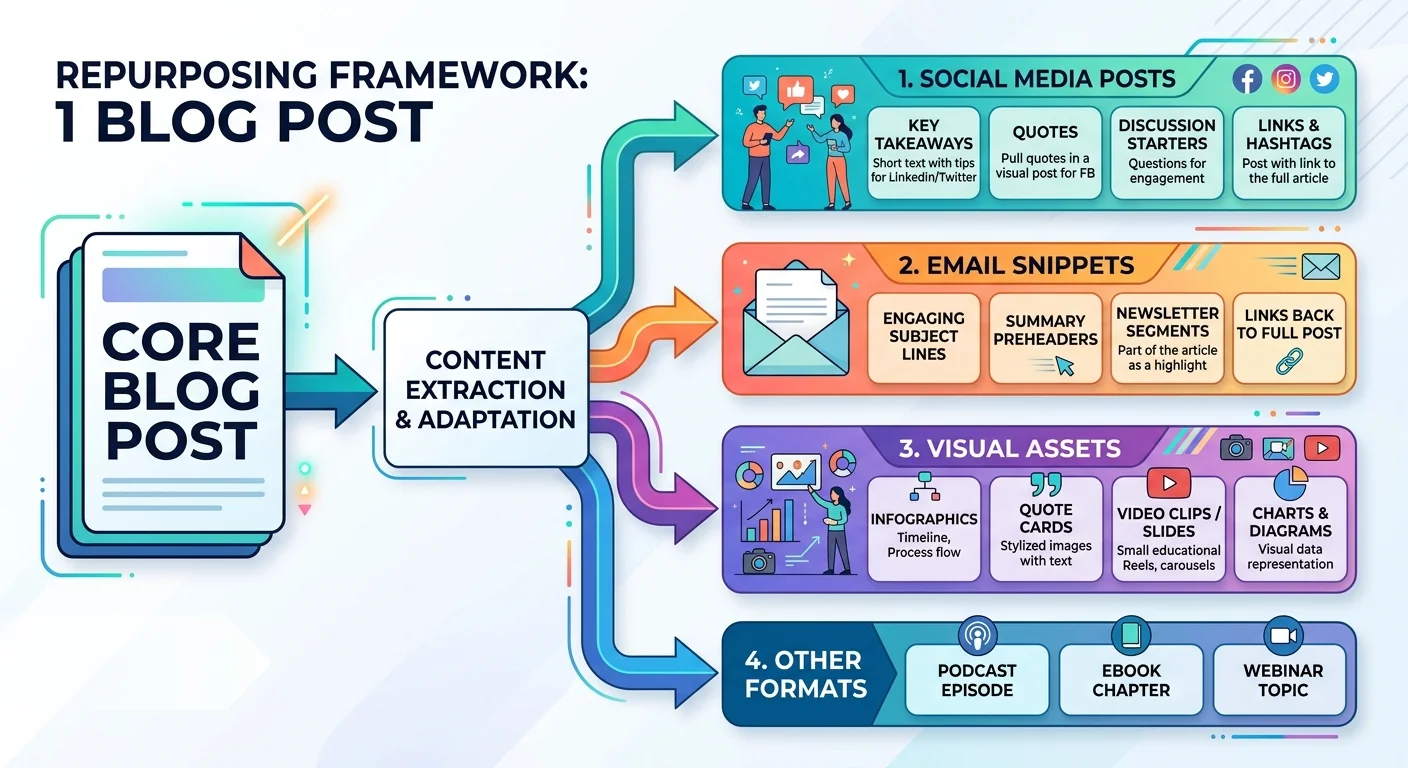 REPURPOSING FRAMEWORK:
1 BLOG POST

CORE BLOG POST

CONTENT EXTRACTION & ADAPTATION

1. SOCIAL MEDIA POSTS

KEY TAKEAWAYS
Short text with tips for Linkedin/Twitter

QUOTES
Pull quotes in a visual post for FB

DISCUSSION STARTERS
Questions for engagement

LINKS & HASHTAGS
Post with link to the full article

2. EMAIL SNIPPETS

ENGAGING SUBJECT LINES

SUMMARY PREHEADERS

NEWSLETTER SEGMENTS
Part of the article as a highlight

LINKS BACK TO FULL POST

3. VISUAL ASSETS

INFOGRAPHICS
Timeline, Process flow

QUOTE CARDS
Stylized images with text

VIDEO CLIPS / SLIDES
Small educational Reels, carousels

CHARTS & DIAGRAMS
Visual data representation

4. OTHER FORMATS

PODCAST EPISODE

EBOOK CHAPTER

WEBINAR TOPIC